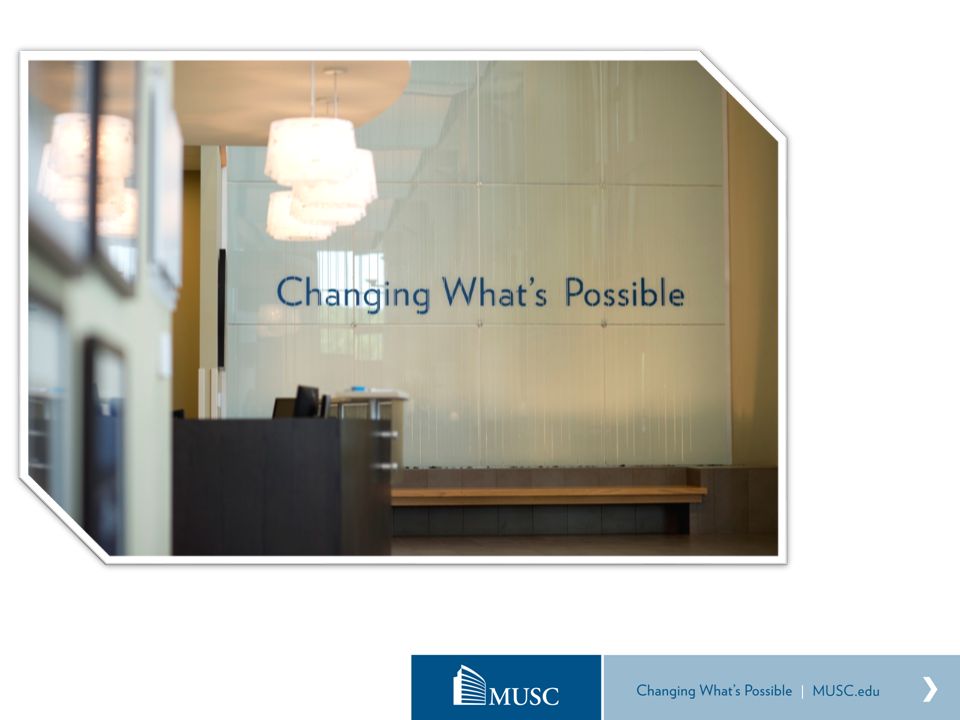 Changing What's Possible

MUSC

Changing What's Possible | MUSC.edu